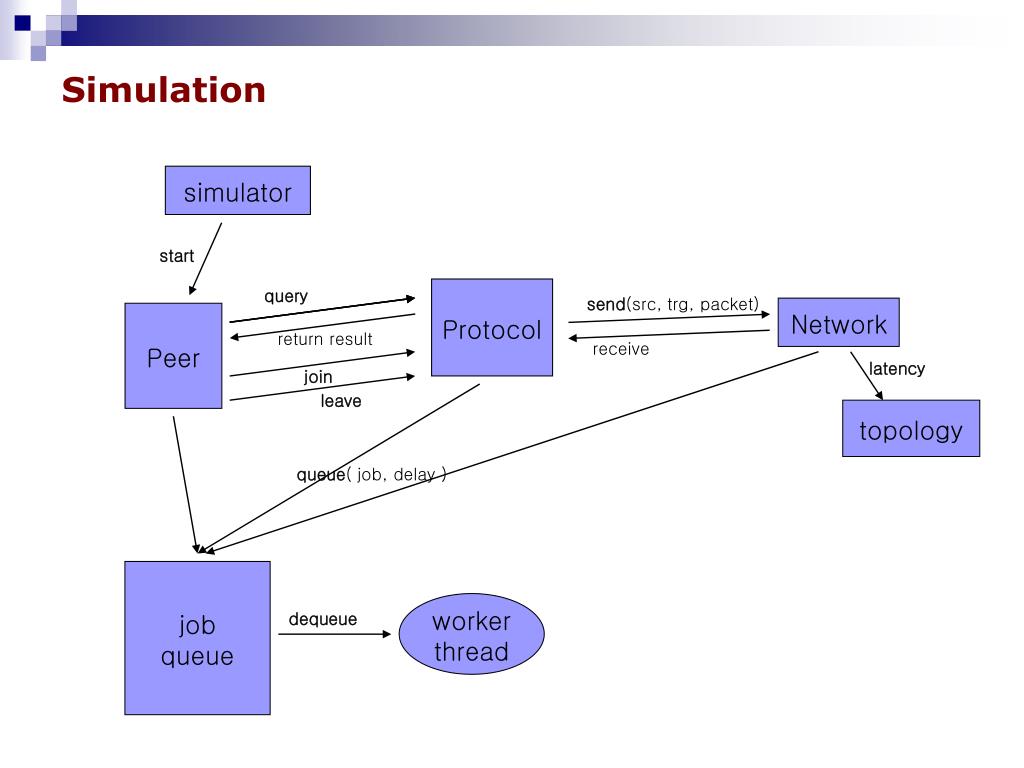 Simulation

simulator

start

Peer

query

return result

join

leave

Protocol

send(src, trg, packet)

receive

Network

latency

topology

queue( job, delay )

job queue

dequeue

worker thread